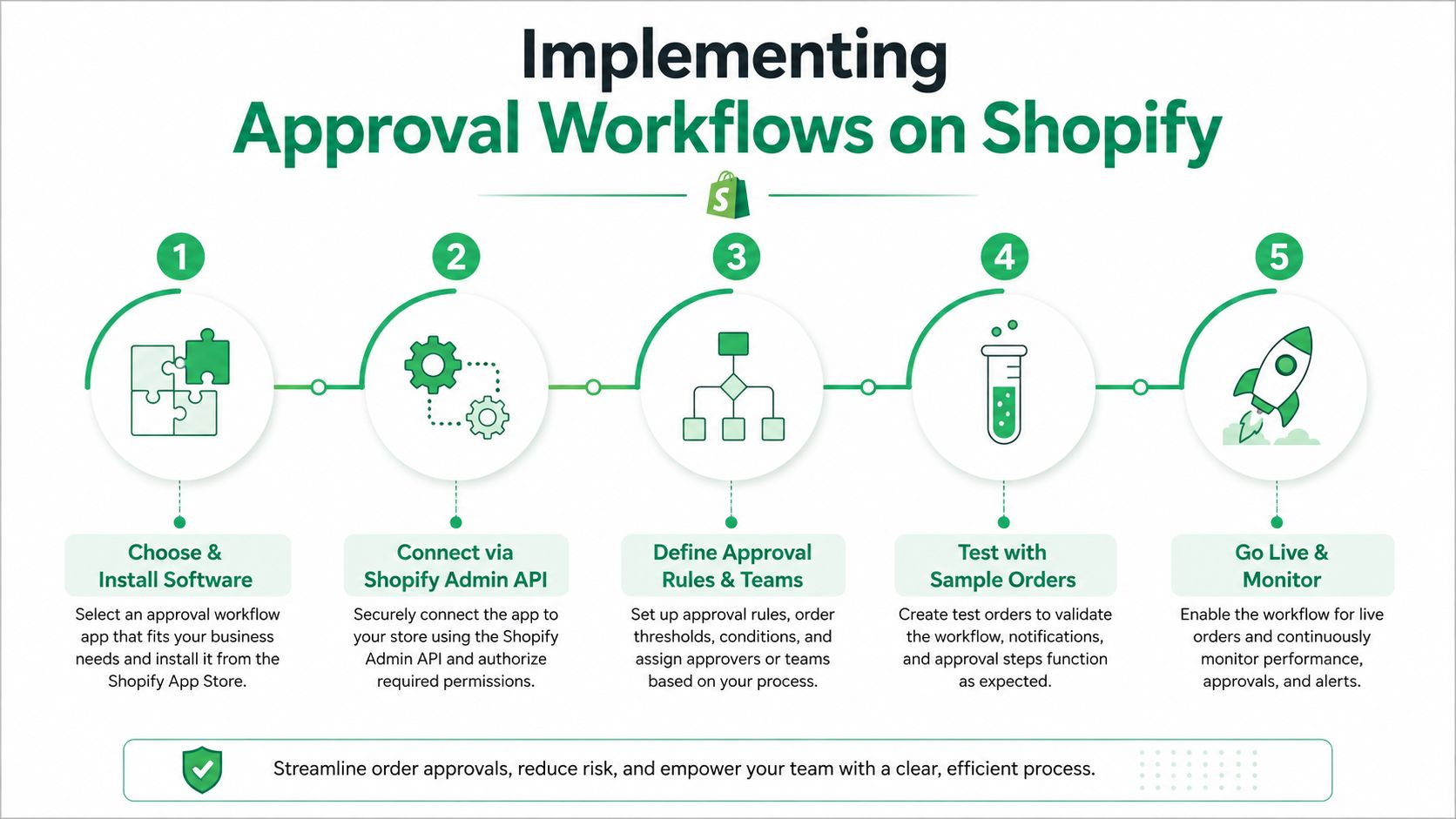 Implementing
Approval Workflows on Shopify

S

1

Choose & Install Software

Select an approval workflow app that fits your business needs and install it from the Shopify App Store.

2

Connect via Shopify Admin API

Securely connect the app to your store using the Shopify Admin API and authorize required permissions.

3

Define Approval Rules & Teams

Set up approval rules, order thresholds, conditions, and assign approvers or teams based on your process.

4

Test with Sample Orders

Create test orders to validate the workflow, notifications, and approval steps function as expected.

5

Go Live & Monitor

Enable the workflow for live orders and continuously monitor performance, approvals, and alerts.

Streamline order approvals, reduce risk, and empower your team with a clear, efficient process.